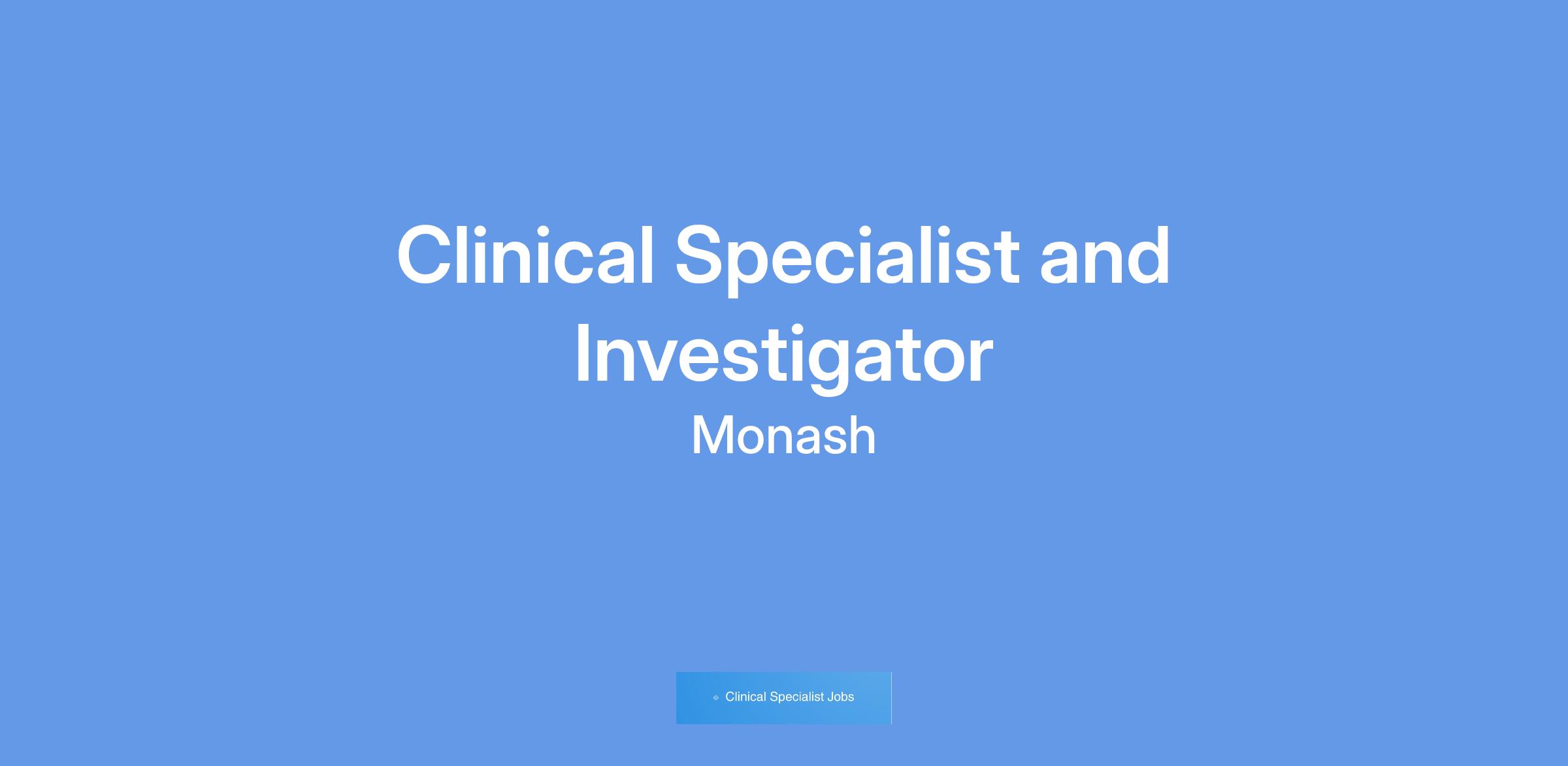 Clinical Specialist and Investigator

Monash

Clinical Specialist Jobs